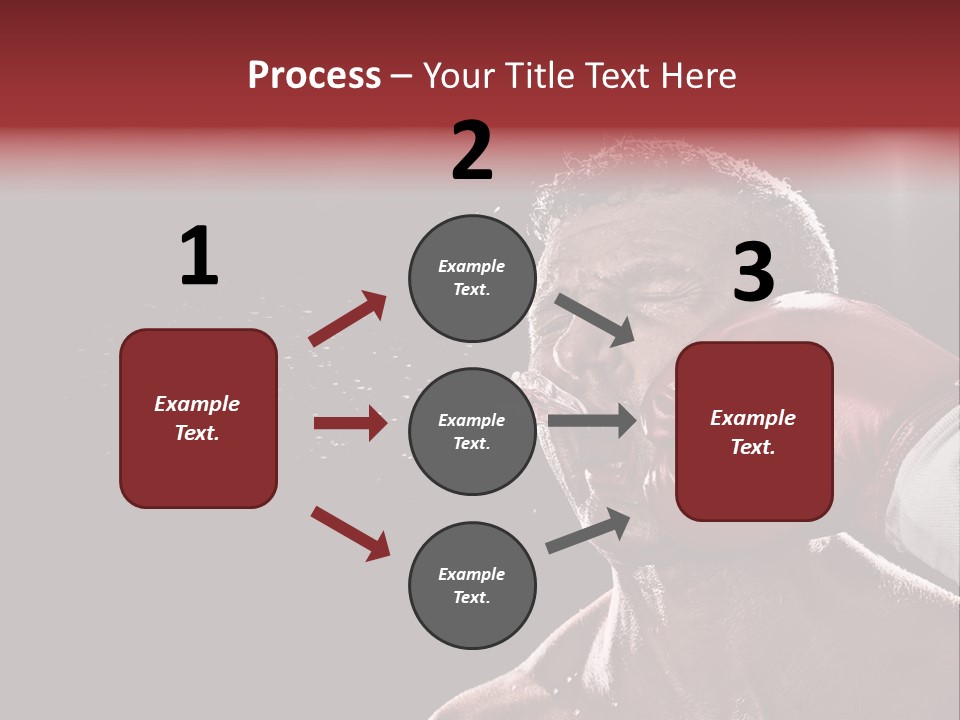 Process – Your Title Text Here

1

Example Text.

2

Example Text.

Example Text.

Example Text.

3

Example Text.